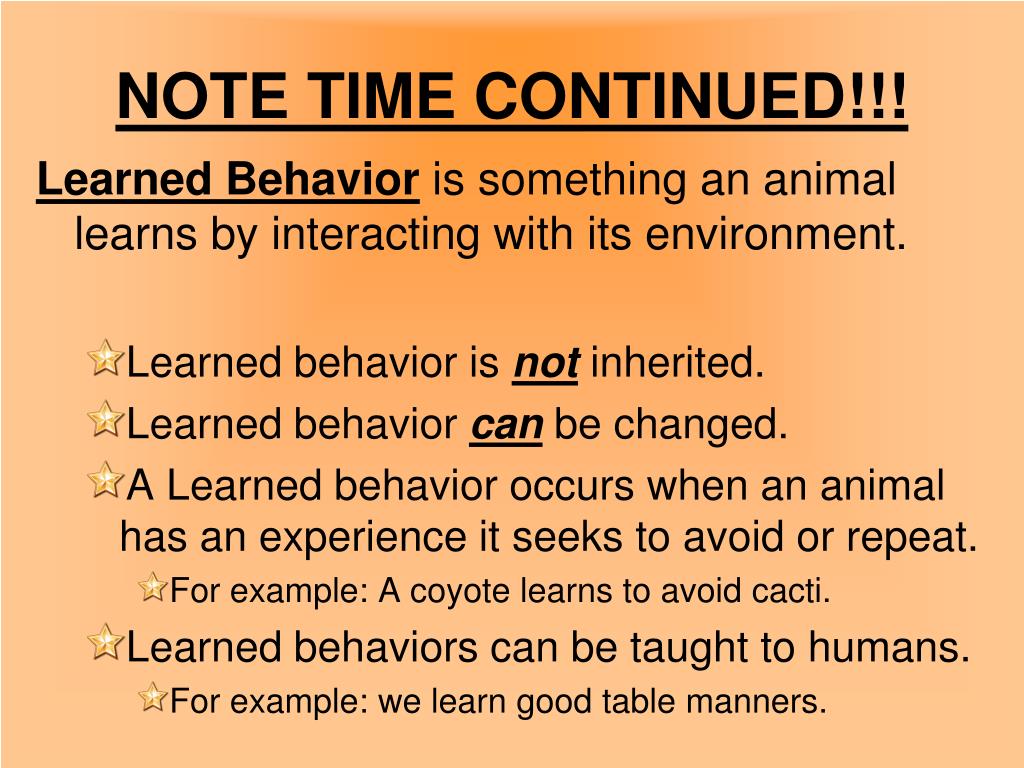 NOTE TIME CONTINUED!!!

Learned Behavior is something an animal learns by interacting with its environment.

Learned behavior is not inherited.

Learned behavior can be changed.

A Learned behavior occurs when an animal has an experience it seeks to avoid or repeat.

For example: A coyote learns to avoid cacti.

Learned behaviors can be taught to humans.

For example: we learn good table manners.